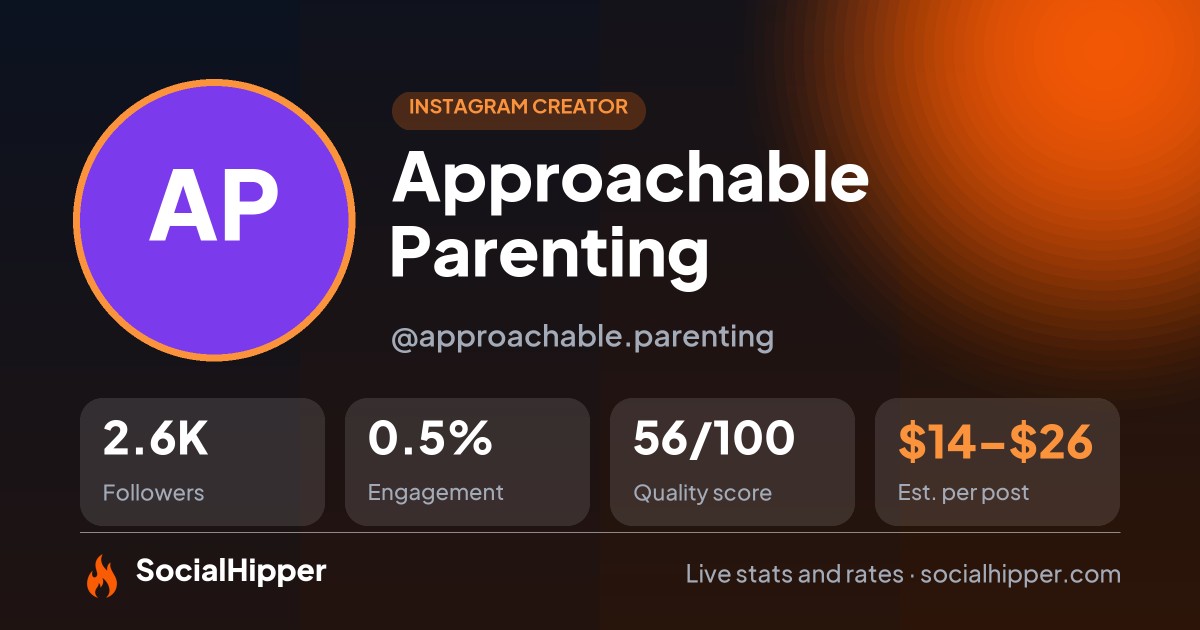 AP

INSTAGRAM CREATOR

Approachable Parenting

@approachable.parenting

2.6K
Followers

0.5%
Engagement

56/100
Quality score

$14–$26
Est. per post

SocialHipper

Live stats and rates · socialhipper.com